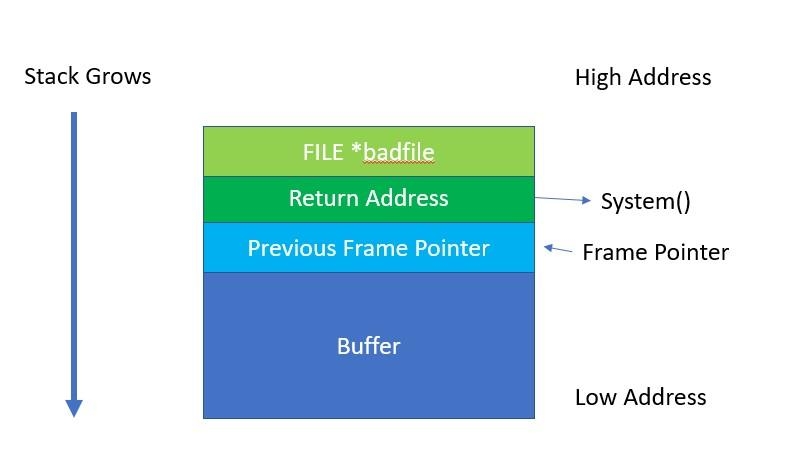 Stack Grows

High Address

FILE *badfile

Return Address

System()

Previous Frame Pointer

Frame Pointer

Buffer

Low Address